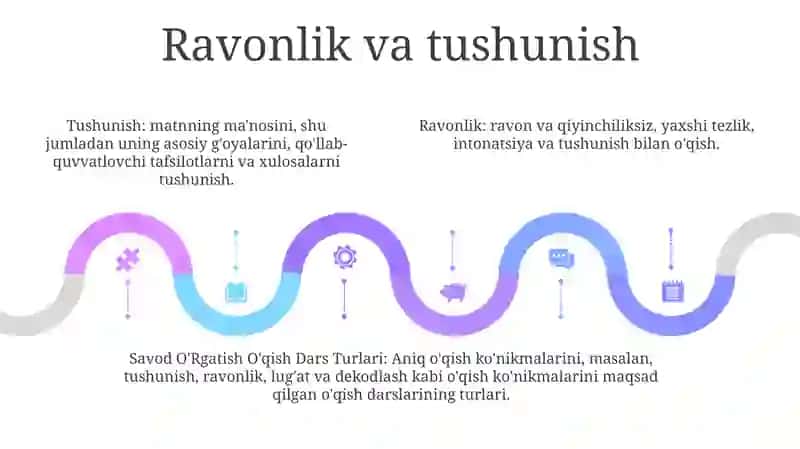 Ravonlik va tushunish

Tushunish: matnning ma'nosini, shu jumladan uning asosiy g'oyalarini, qo'llab-quvvatlovchi tafsilotlarni va xulosalarni tushunish.

Ravonlik: ravon va qiyinchiliksiz, yaxshi tezlik, intonatsiya va tushunish bilan o'qish.

Savod O'Rgatish O'qish Dars Turlari: Aniq o'qish ko'nikmalarini, masalan, tushunish, ravonlik, lug'at va dekodlash kabi o'qish ko'nikmalarini maqsad qilgan o'qish darslarining turlari.